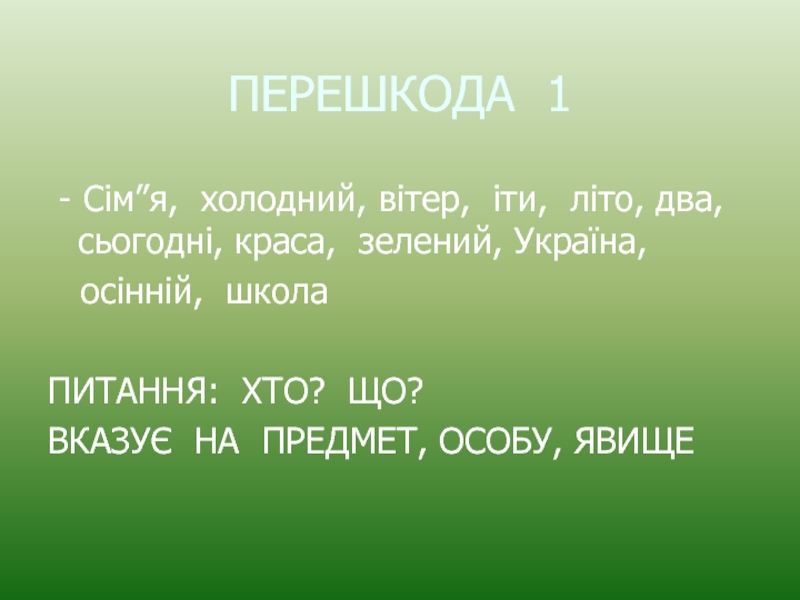 ПЕРЕШКОДА 1

- Сім”я, холодний, вітер, іти, літо, два, сьогодні, краса, зелений, Україна, осінній, школа

ПИТАННЯ: ХТО? ЩО?
ВКАЗУЄ НА ПРЕДМЕТ, ОСОБУ, ЯВИЩЕ